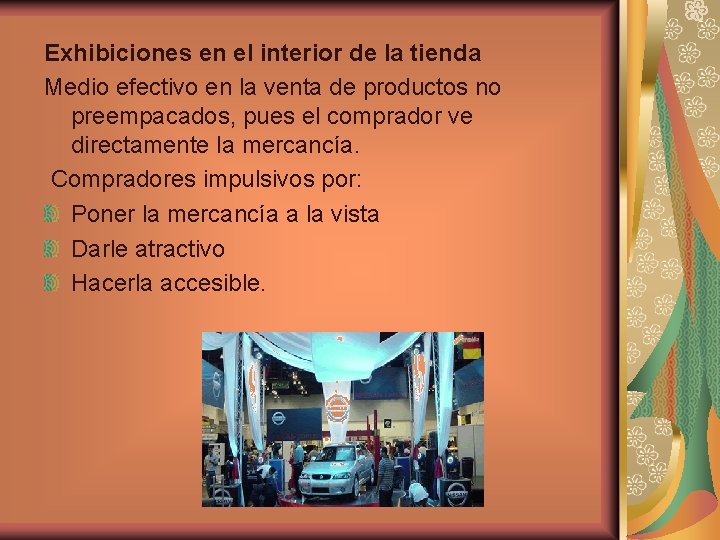 Exhibiciones en el interior de la tienda

Medio efectivo en la venta de productos no preempacados, pues el comprador ve directamente la mercancía.

Compradores impulsivos por:

Poner la mercancía a la vista

Darle atractivo

Hacerla accesible.